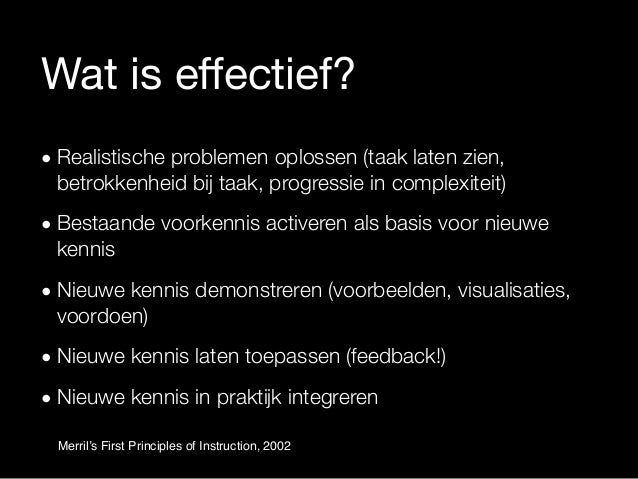 Wat is effectief?

• Realistische problemen oplossen (taak laten zien, betrokkenheid bij taak, progressie in complexiteit)

• Bestaande voorkennis activeren als basis voor nieuwe kennis

• Nieuwe kennis demonstreren (voorbeelden, visualisaties, voordoen)

• Nieuwe kennis laten toepassen (feedback!)

• Nieuwe kennis in praktijk integreren

Merril's First Principles of Instruction, 2002